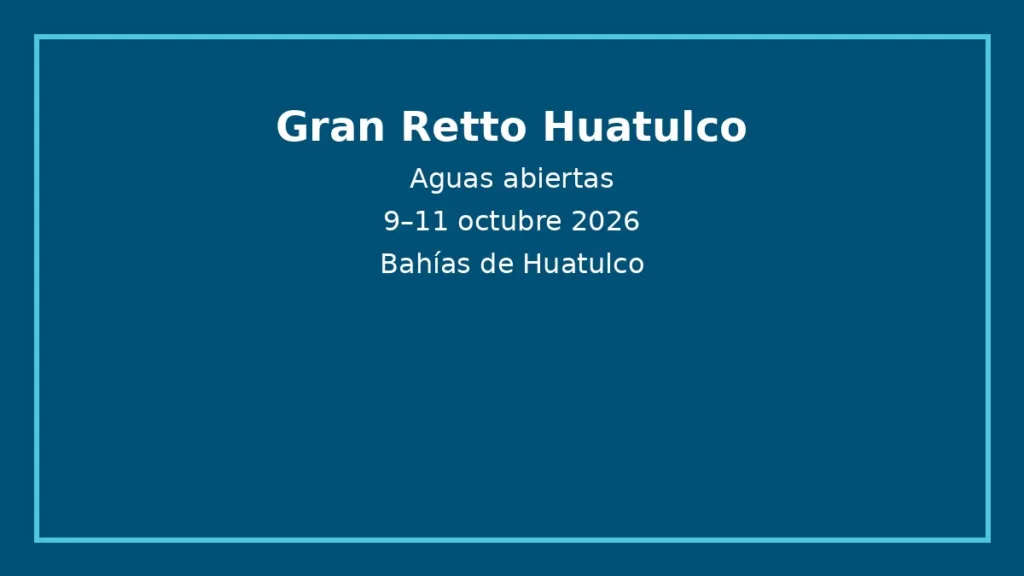 Gran Retto Huatulco

Aguas abiertas

9–11 octubre 2026

Bahías de Huatulco